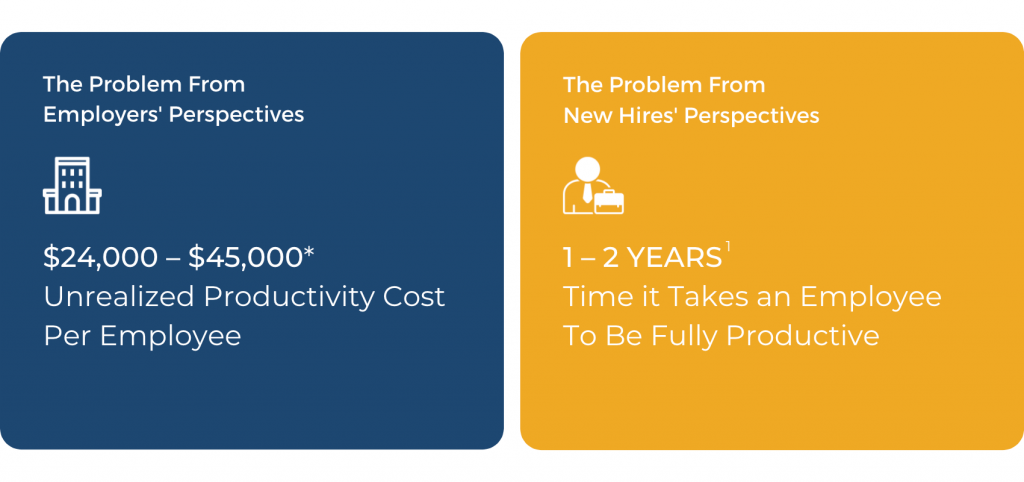 The Problem From Employers' Perspectives

\$24,000 – \$45,000*
Unrealized Productivity Cost Per Employee

The Problem From New Hires' Perspectives

1 – 2 YEARS$^1$
Time it Takes an Employee To Be Fully Productive